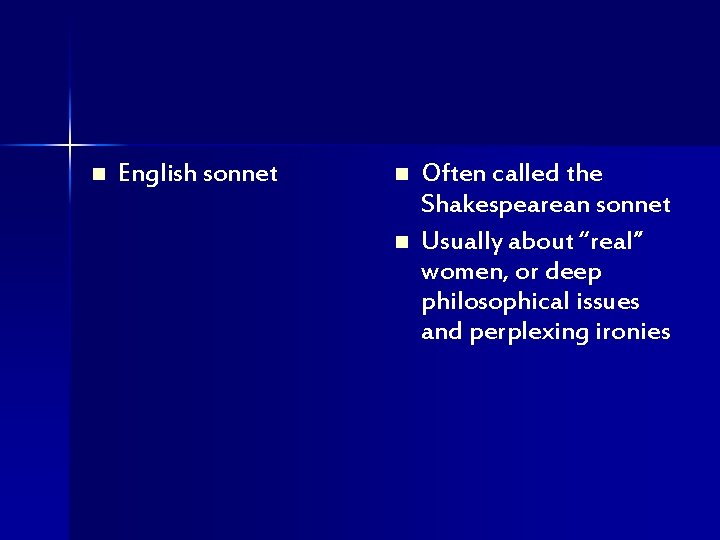 - English sonnet

- Often called the Shakespearean sonnet
- Usually about “real” women, or deep philosophical issues and perplexing ironies